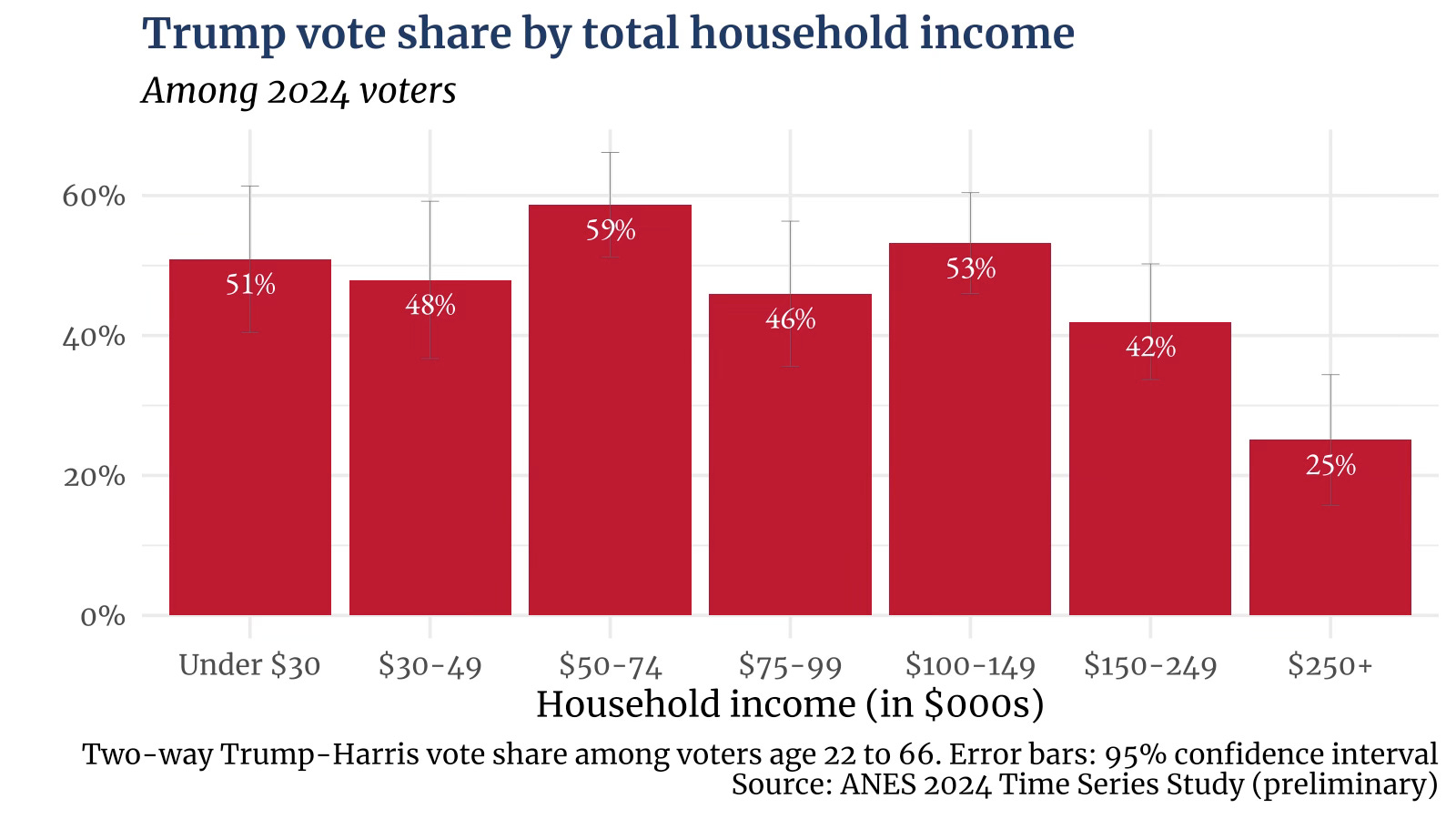 Trump vote share by total household income

Among 2024 voters

60%
40%
20%
0%

51%
48%
59%
46%
53%
42%
25%

Under \$30
\$30-49
\$50-74
\$75-99
\$100-149
\$150-249
\$250+

Household income (in \$000s)

Two-way Trump-Harris vote share among voters age 22 to 66. Error bars: 95% confidence interval
Source: ANES 2024 Time Series Study (preliminary)